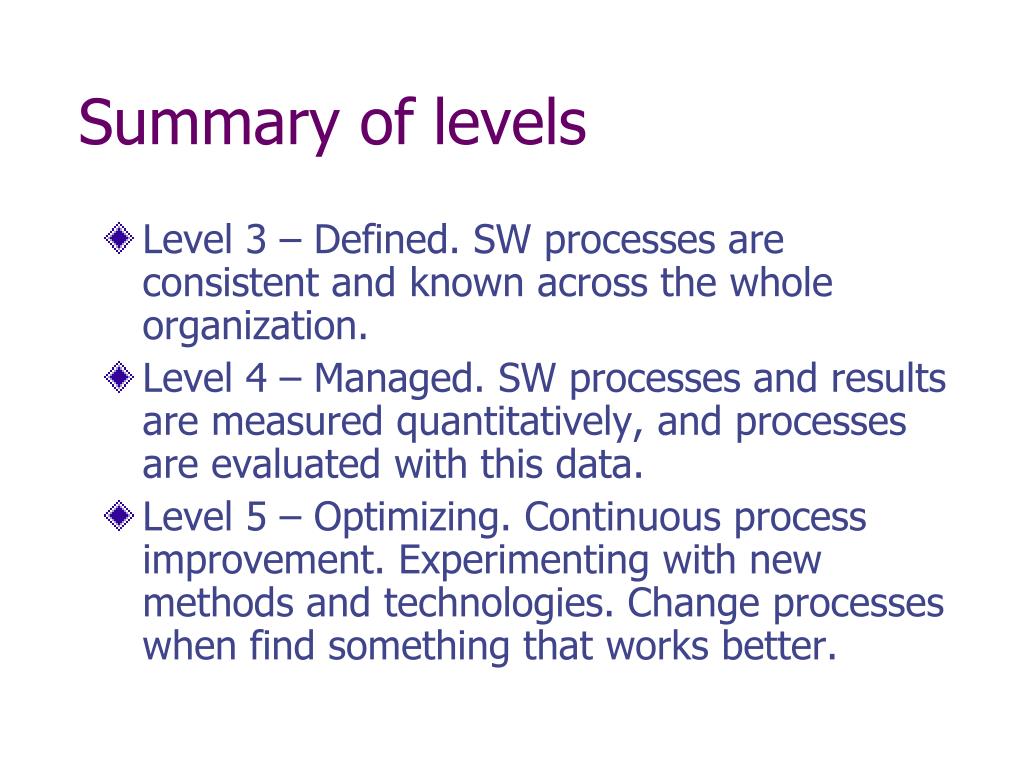 Summary of levels

Level 3 – Defined. SW processes are consistent and known across the whole organization.

Level 4 – Managed. SW processes and results are measured quantitatively, and processes are evaluated with this data.

Level 5 – Optimizing. Continuous process improvement. Experimenting with new methods and technologies. Change processes when find something that works better.